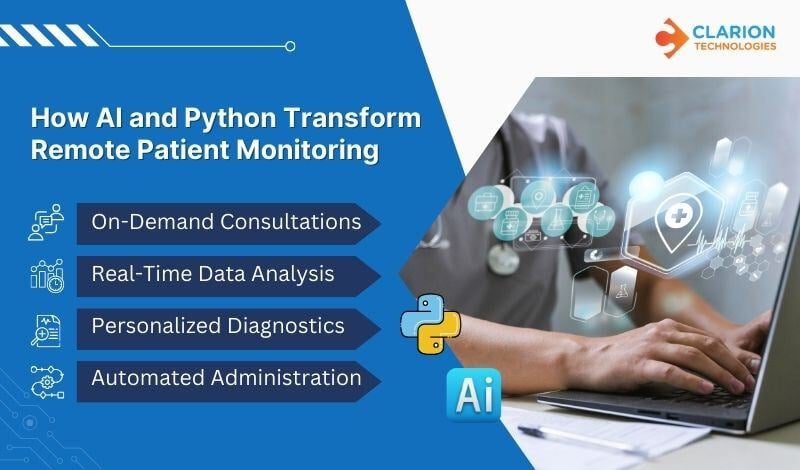 CLARION
TECHNOLOGIES

How AI and Python Transform Remote Patient Monitoring

On-Demand Consultations

Real-Time Data Analysis

Personalized Diagnostics

Automated Administration

Ai